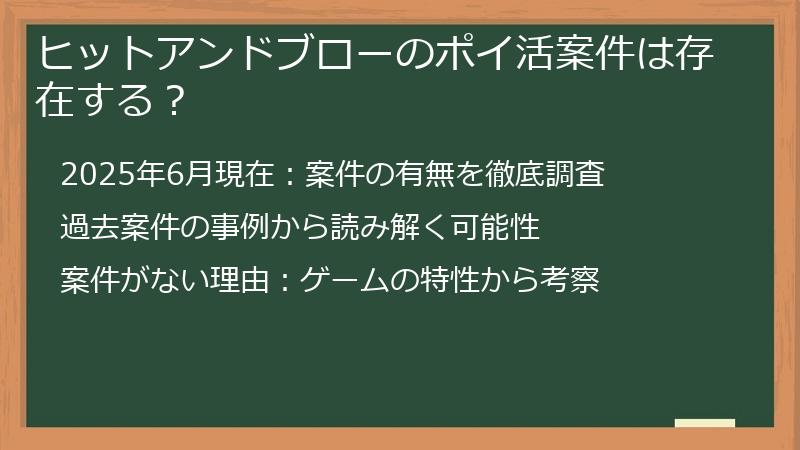 ヒットアンドブローのポイ活案件は存在する？

2025年6月現在：案件の有無を徹底調査

過去案件の事例から読み解く可能性

案件がない理由：ゲームの特性から考察